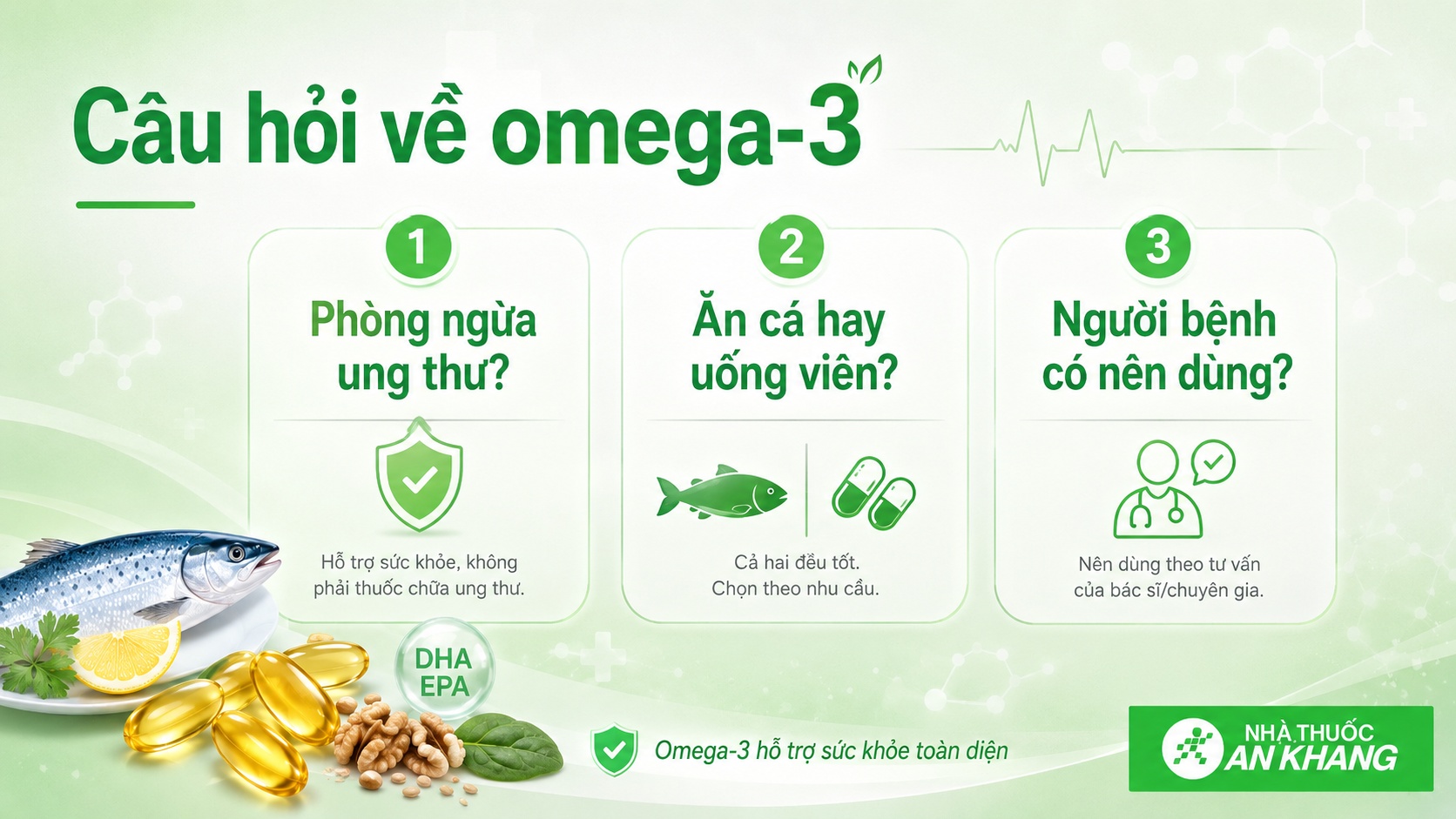 Câu hỏi về omega-3

1
Phòng ngừa ung thư?
Hỗ trợ sức khỏe, không phải thuốc chữa ung thư.

2
Ăn cá hay uống viên?
Cả hai đều tốt. Chọn theo nhu cầu.

3
Người bệnh có nên dùng?
Nên dùng theo tư vấn của bác sĩ/chuyên gia.

DHA
EPA

Omega-3 hỗ trợ sức khỏe toàn diện

NHÀ THUỐC
AN KHANG